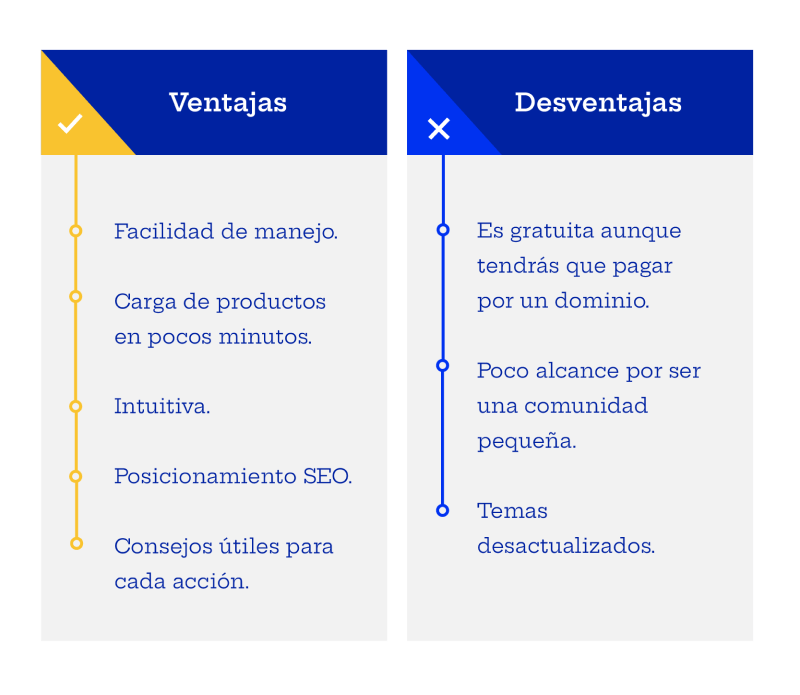 Ventajas

Facilidad de manejo.

Carga de productos en pocos minutos.

Intuitiva.

Posicionamiento SEO.

Consejos útiles para cada acción.

Desventajas

Es gratuita aunque tendrás que pagar por un dominio.

Poco alcance por ser una comunidad pequeña.

Temas desactualizados.